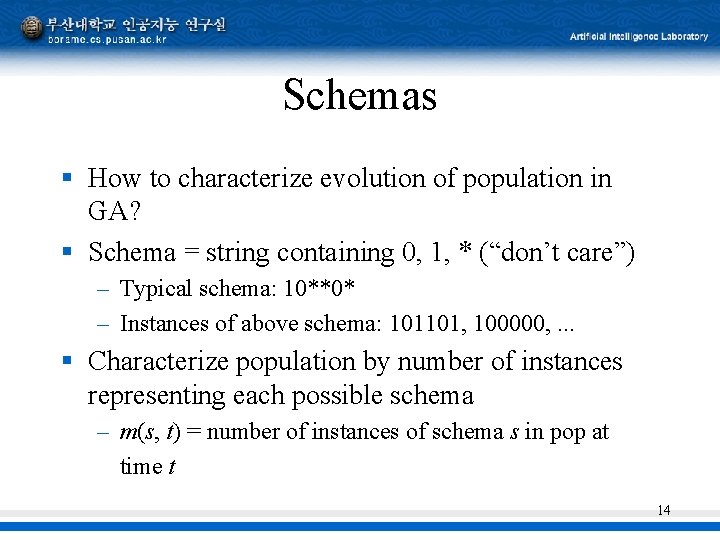 부산대학교 인공지능 연구실
borame.cs.pusan.ac.kr

Artificial Intelligence Laboratory

Schemas

▪ How to characterize evolution of population in GA?

▪ Schema = string containing 0, 1, * (“don’t care”)

– Typical schema: 10**0*

– Instances of above schema: 101101, 100000, ...

▪ Characterize population by number of instances representing each possible schema

– $m(s, t)$ = number of instances of schema $s$ in pop at time $t$

14